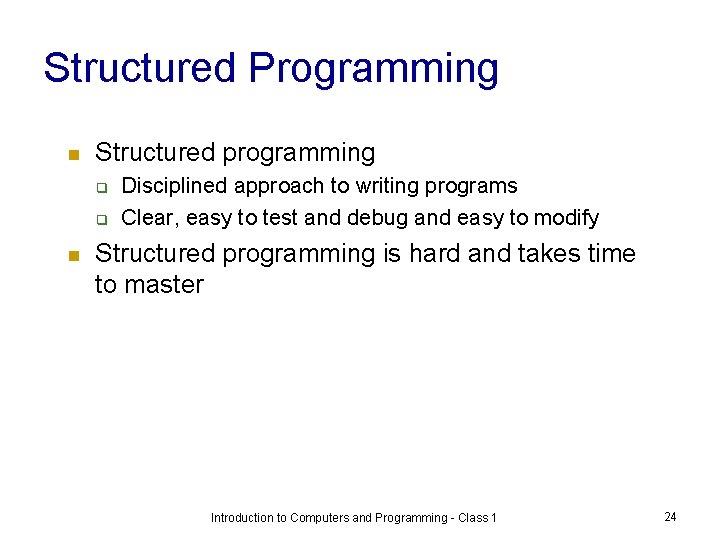 Structured Programming

- Structured programming
  - Disciplined approach to writing programs
  - Clear, easy to test and debug and easy to modify
- Structured programming is hard and takes time to master

Introduction to Computers and Programming - Class 1

24